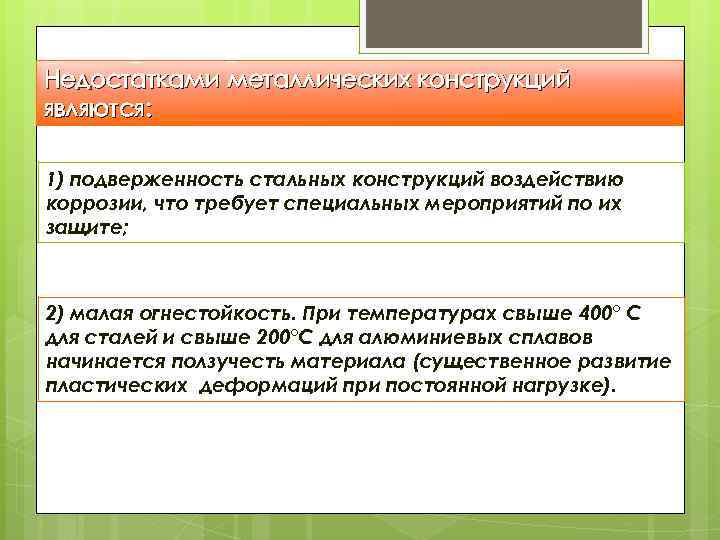 Недостатками металлических конструкций являются:

1) подверженность стальных конструкций воздействию коррозии, что требует специальных мероприятий по их защите;

2) малая огнестойкость. При температурах свыше 400° С для сталей и свыше 200°С для алюминиевых сплавов начинается ползучесть материала (существенное развитие пластических деформаций при постоянной нагрузке).